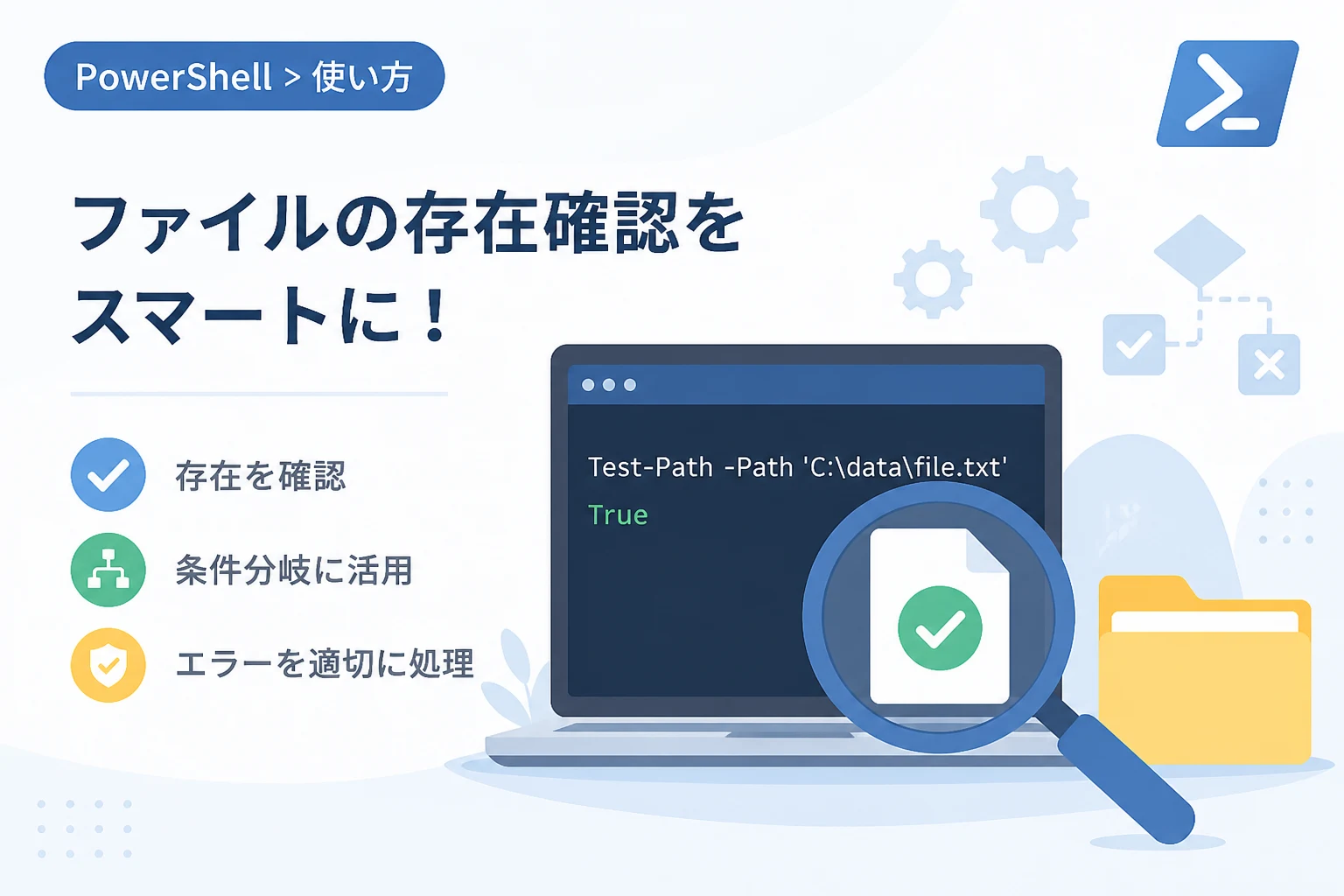 PowerShell > 使い方

ファイルの存在確認をスマートに！

存在を確認

条件分岐に活用

エラーを適切に処理

Test-Path -Path 'C:\data\file.txt'
True